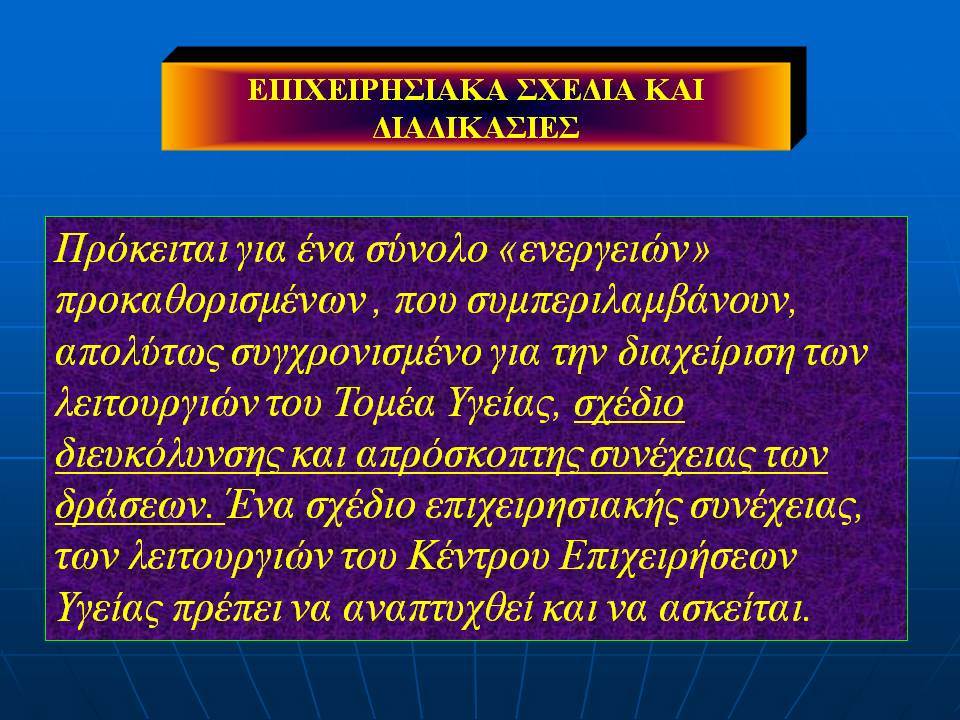 ΕΠΙΧΕΙΡΗΣΙΑΚΑ ΣΧΕΔΙΑ ΚΑΙ ΔΙΑΔΙΚΑΣΙΕΣ

Πρόκειται για ένα σύνολο «ενεργειών» προκαθορισμένων , που συμπεριλαμβάνουν, απολύτως συγχρονισμένο για την διαχείριση των λειτουργιών του Τομέα Υγείας, σχέδιο διευκόλυνσης και απρόσκοπτης συνέχειας των δράσεων. Ένα σχέδιο επιχειρησιακής συνέχειας, των λειτουργιών του Κέντρου Επιχειρήσεων Υγείας πρέπει να αναπτυχθεί και να ασκείται.